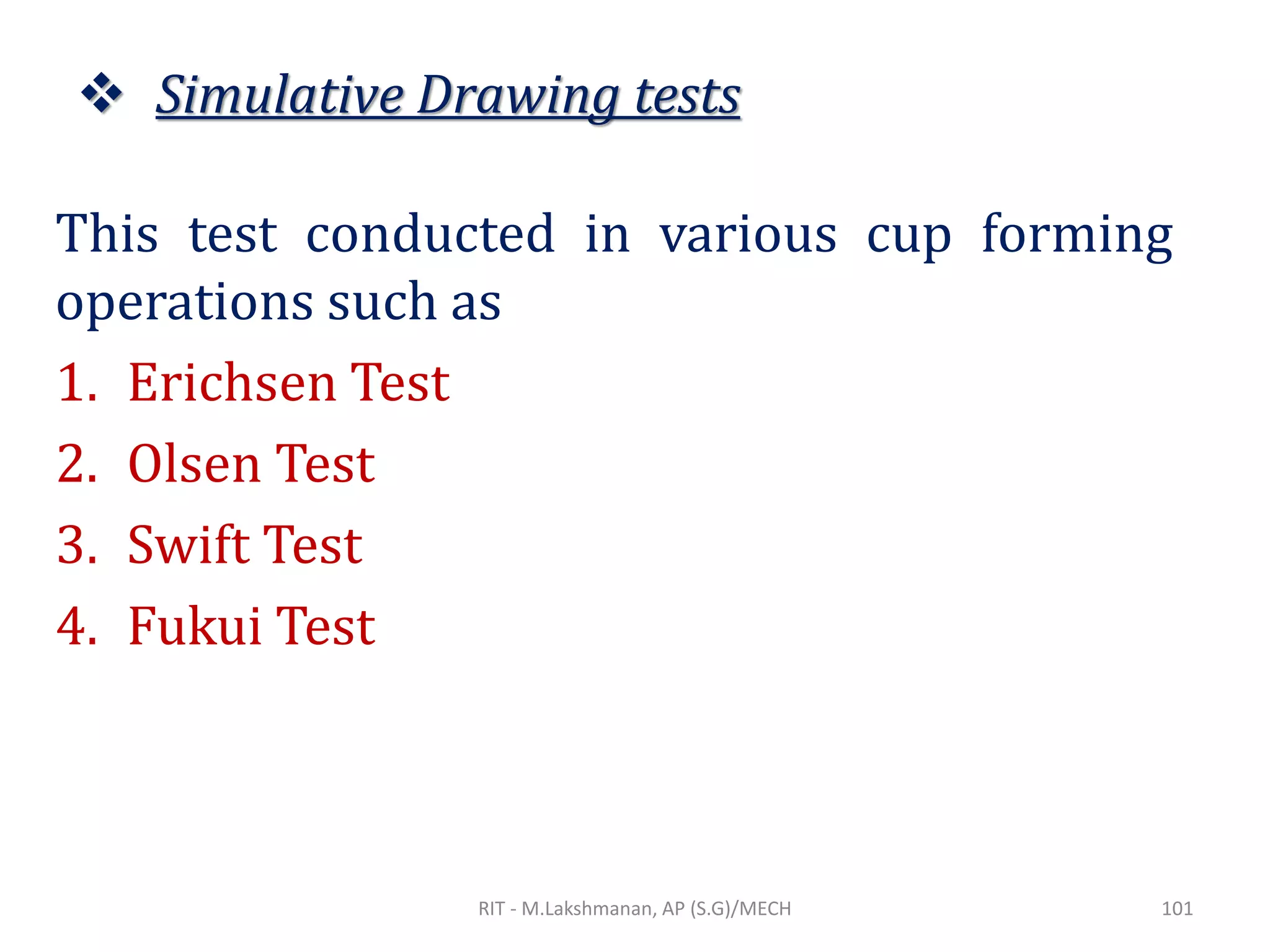 ❖ Simulative Drawing tests

This test conducted in various cup forming operations such as

1. Erichsen Test
2. Olsen Test
3. Swift Test
4. Fukui Test

RIT - M.Lakshmanan, AP (S.G)/MECH

101